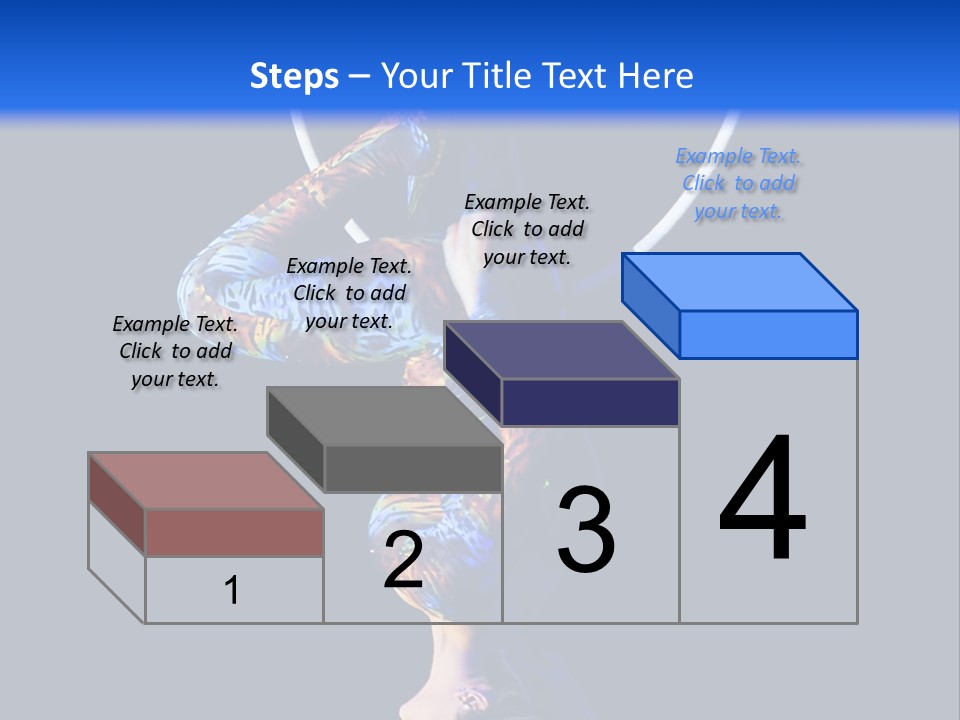 Steps – Your Title Text Here

Example Text. Click to add your text.

Example Text. Click to add your text.

Example Text. Click to add your text.

Example Text. Click to add your text.

1

2

3

4